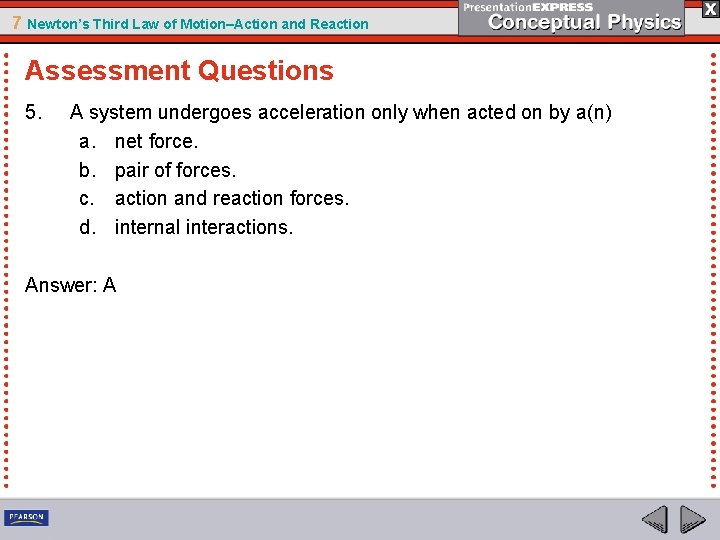 7 Newton's Third Law of Motion–Action and Reaction

PresentationEXPRESS
Conceptual Physics

X

Assessment Questions

5. A system undergoes acceleration only when acted on by a(n)
a. net force.
b. pair of forces.
c. action and reaction forces.
d. internal interactions.

Answer: A

PEARSON